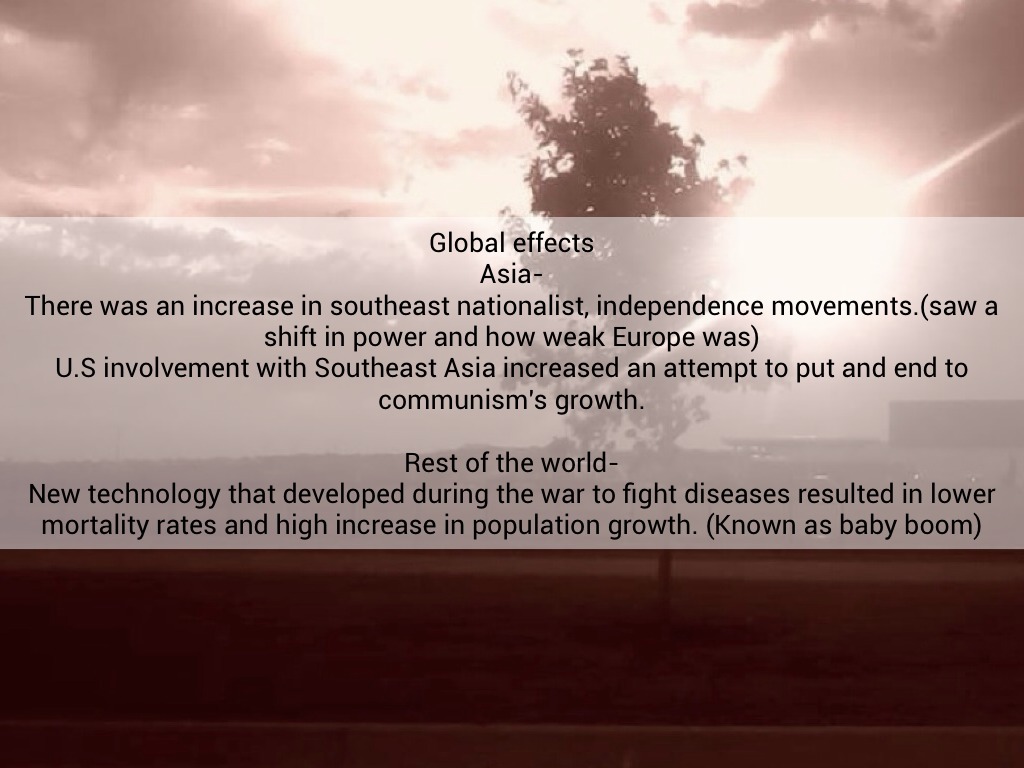 Global effects
Asia-
There was an increase in southeast nationalist, independence movements.(saw a shift in power and how weak Europe was)
U.S involvement with Southeast Asia increased an attempt to put and end to communism's growth.

Rest of the world-
New technology that developed during the war to fight diseases resulted in lower mortality rates and high increase in population growth. (Known as baby boom)